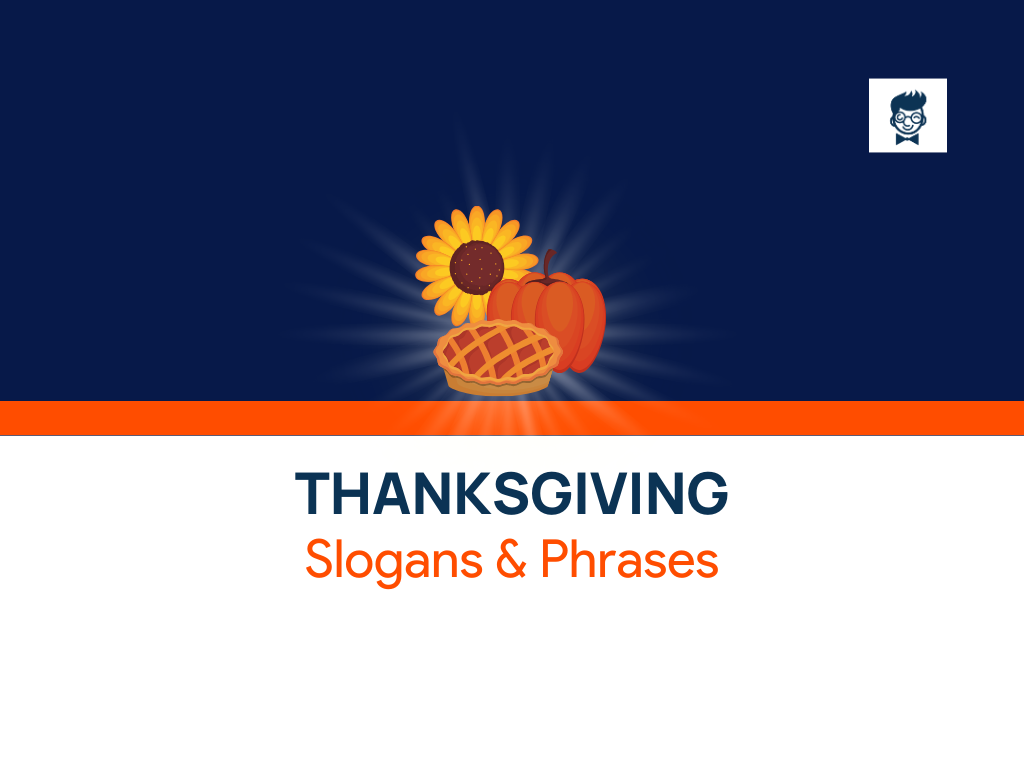 THANKSGIVING
Slogans & Phrases